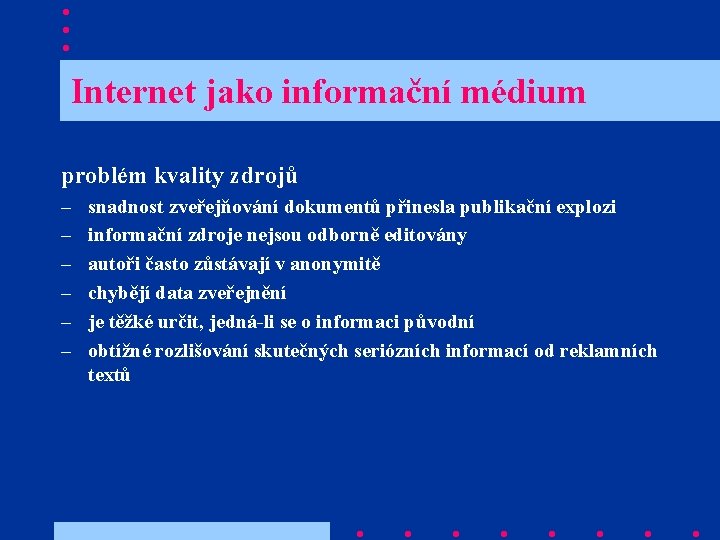 Internet jako informační médium

problém kvality zdrojů

– snadnost zveřejňování dokumentů přinesla publikační explozi
– informační zdroje nejsou odborně editovány
– autoři často zůstávají v anonymitě
– chybějí data zveřejnění
– je těžké určit, jedná-li se o informaci původní
– obtížné rozlišování skutečných seriózních informací od reklamních textů